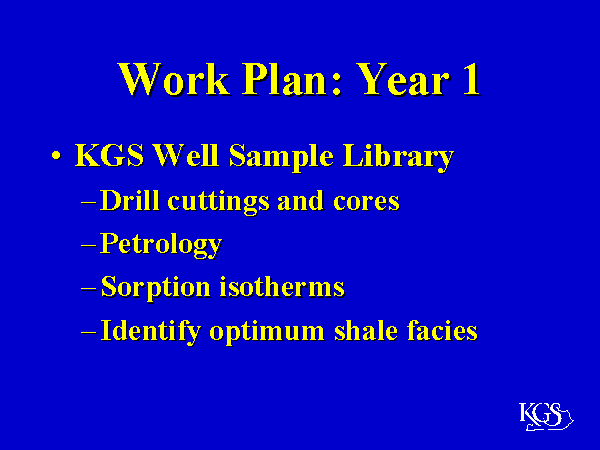 Work Plan: Year 1

• KGS Well Sample Library

– Drill cuttings and cores

– Petrology

– Sorption isotherms

– Identify optimum shale facies

KGS